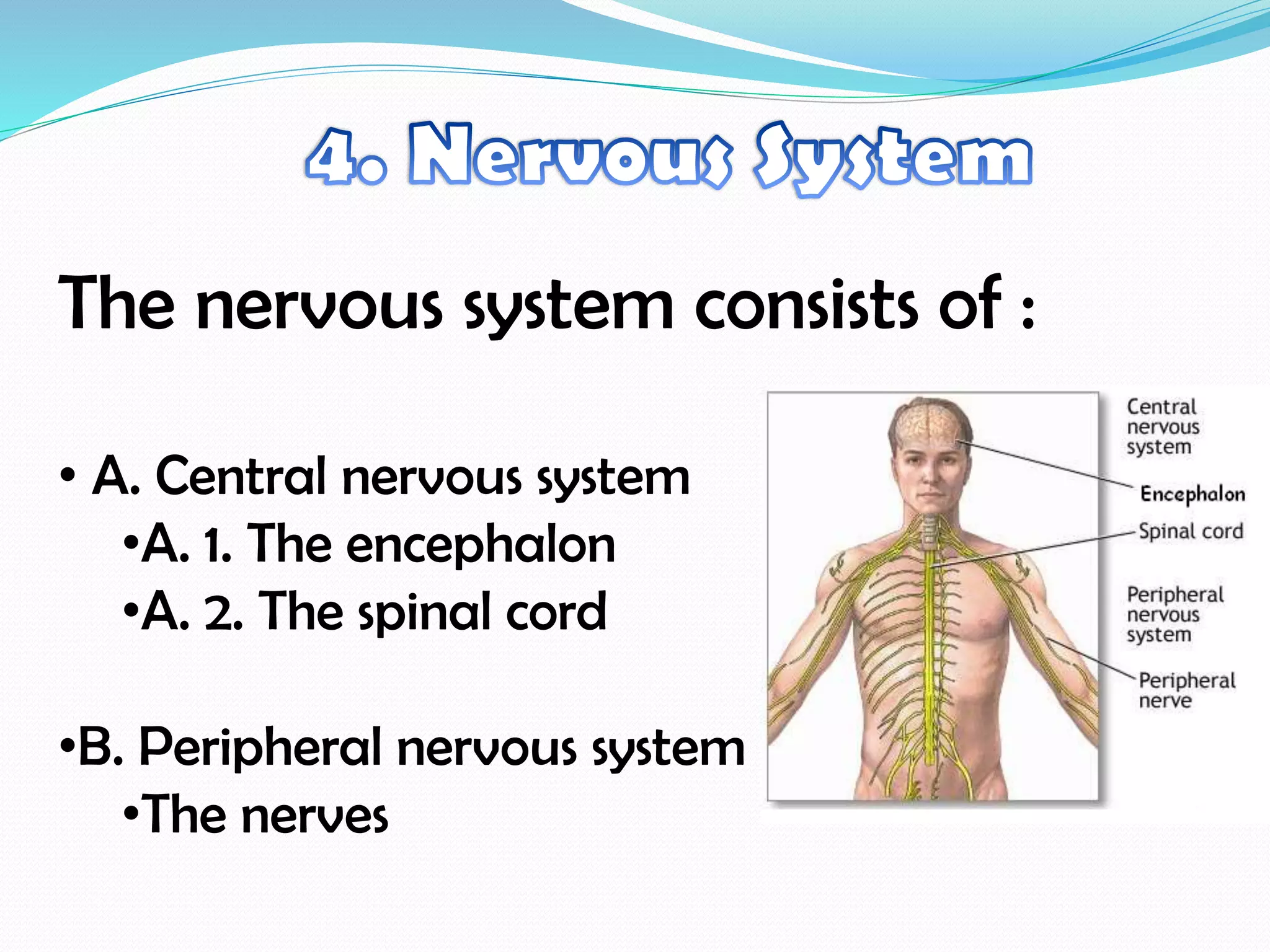 4. Nervous System

The nervous system consists of :

• A. Central nervous system
•A. 1. The encephalon
•A. 2. The spinal cord

•B. Peripheral nervous system
•The nerves

Central nervous system
Encephalon
Spinal cord
Peripheral nervous system
Peripheral nerve